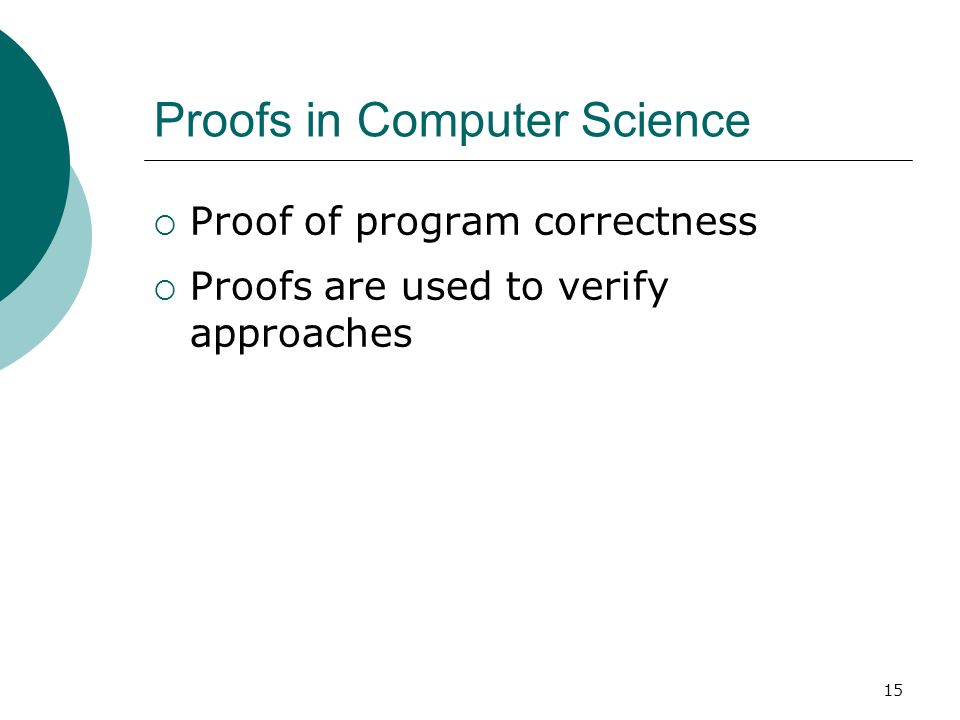 Proofs in Computer Science

○ Proof of program correctness
○ Proofs are used to verify approaches

15